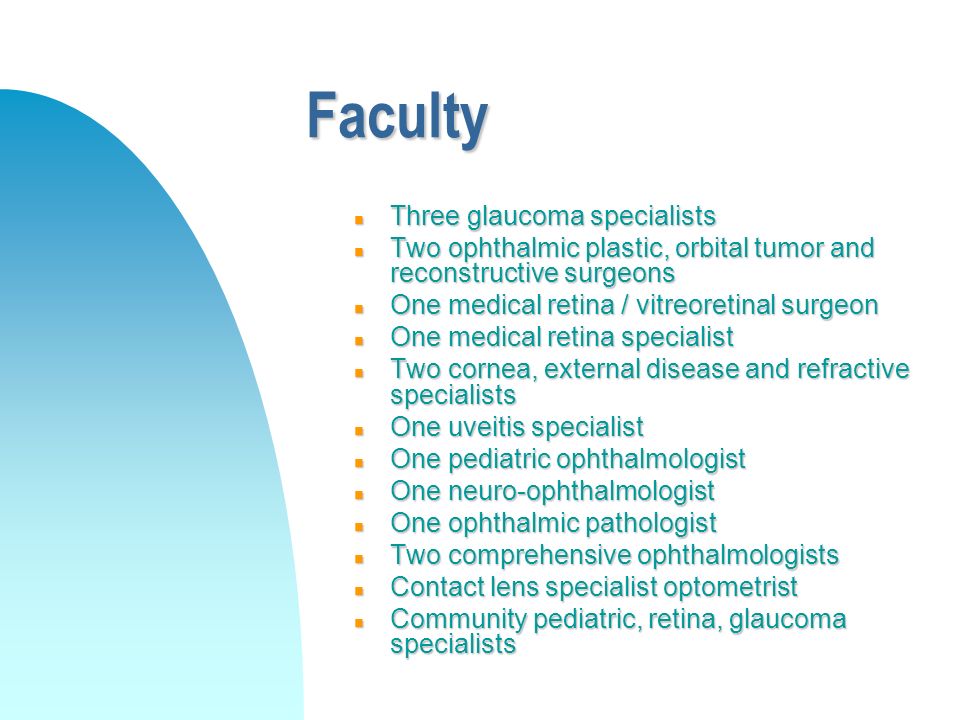 Faculty

- Three glaucoma specialists
- Two ophthalmic plastic, orbital tumor and reconstructive surgeons
- One medical retina / vitreoretinal surgeon
- One medical retina specialist
- Two cornea, external disease and refractive specialists
- One uveitis specialist
- One pediatric ophthalmologist
- One neuro-ophthalmologist
- One ophthalmic pathologist
- Two comprehensive ophthalmologists
- Contact lens specialist optometrist
- Community pediatric, retina, glaucoma specialists